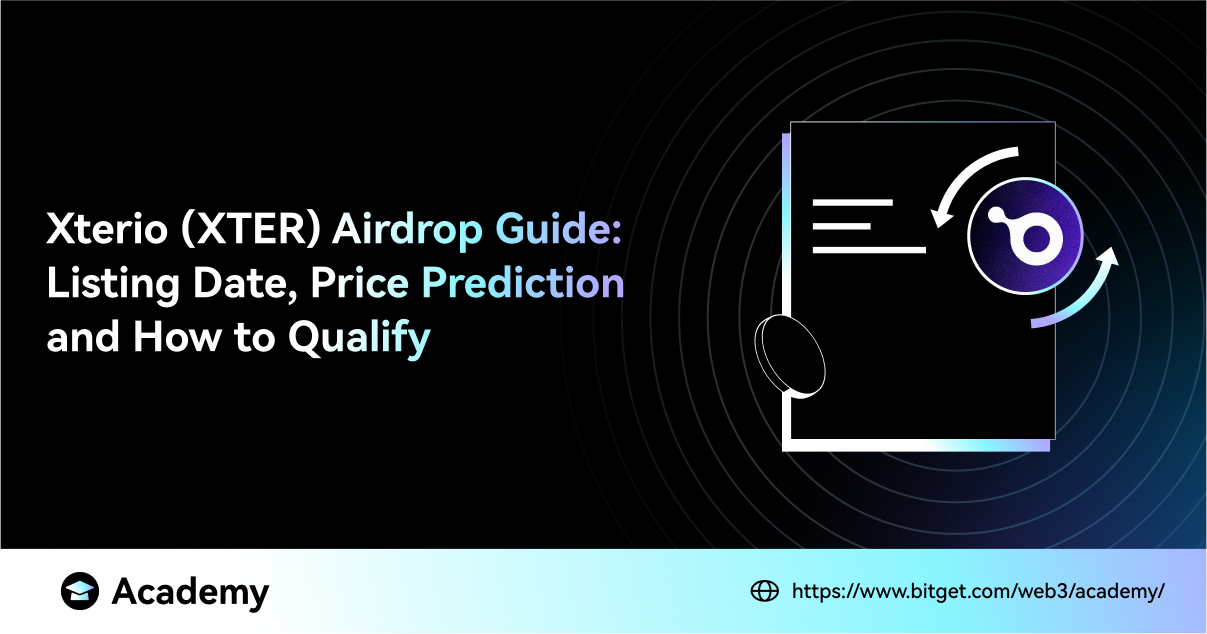 Xterio (XTER) Airdrop Guide: Listing Date, Price Prediction and How to Qualify

Academy

https://www.bitget.com/web3/academy/